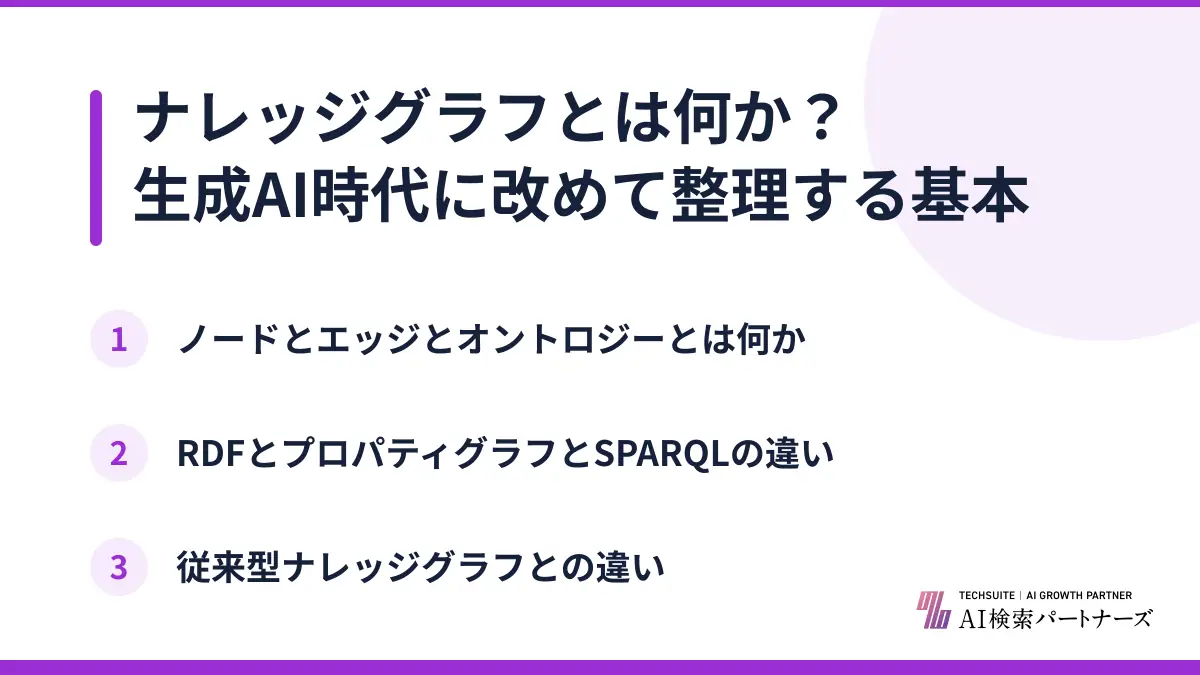 ナレッジグラフとは何か？
生成AI時代に改めて整理する基本

1 ノードとエッジとオントロジーとは何か

2 RDFとプロパティグラフとSPARQLの違い

3 従来型ナレッジグラフとの違い

TECHSUITE | AI GROWTH PARTNER
AI検索パートナーズ